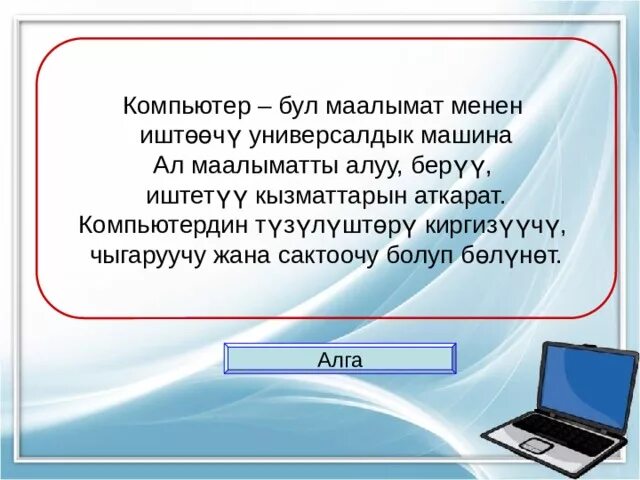 Компьютер – бул маалымат менен иштөөчү универсалдык машина
Ал маалыматты алуу, берүү, иштетүү кызматтарын аткарат.
Компьютердин түзүлүштөрү киргизүүчү, чыгаруучу жана сактоочу болуп бөлүнөт.

Алга